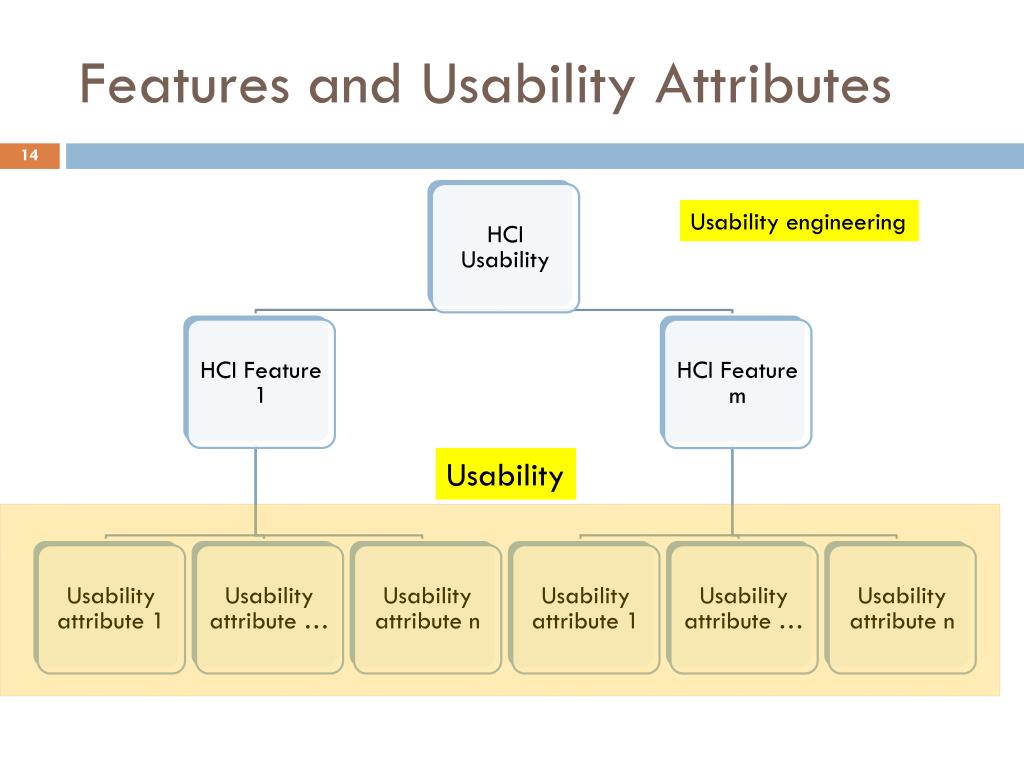 Features and Usability Attributes

14

HCI Usability

Usability engineering

HCI Feature 1

HCI Feature m

Usability

Usability attribute 1

Usability attribute …

Usability attribute n

Usability attribute 1

Usability attribute …

Usability attribute n